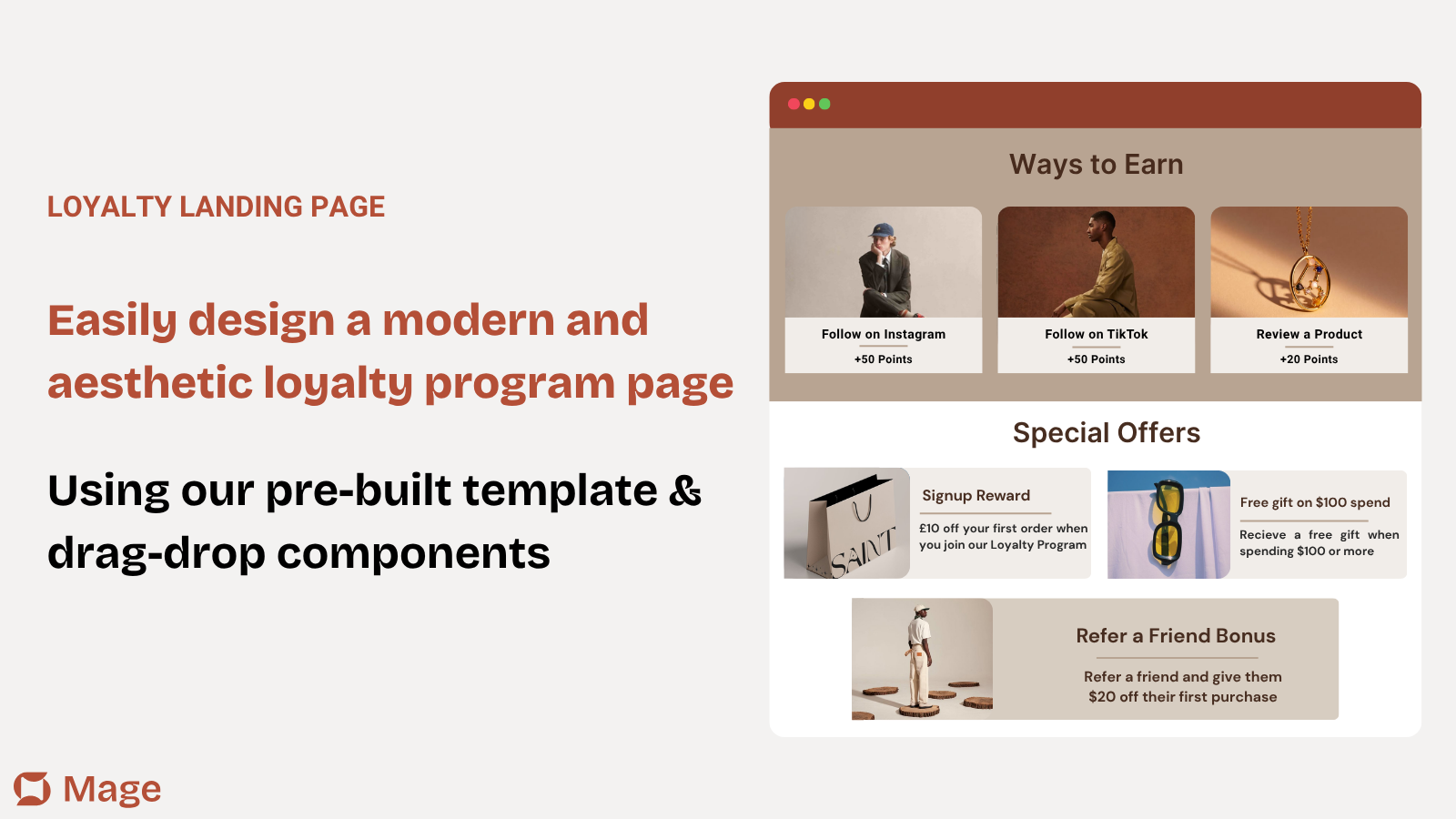 LOYALTY LANDING PAGE

Easily design a modern and aesthetic loyalty program page

Using our pre-built template & drag-drop components

Mage

Ways to Earn

Follow on Instagram
+50 Points

Follow on TikTok
+50 Points

Review a Product
+20 Points

Special Offers

SAINT

Signup Reward
£10 off your first order when you join our Loyalty Program

Free gift on $100 spend
Recieve a free gift when spending $100 or more

Refer a Friend Bonus
Refer a friend and give them $20 off their first purchase